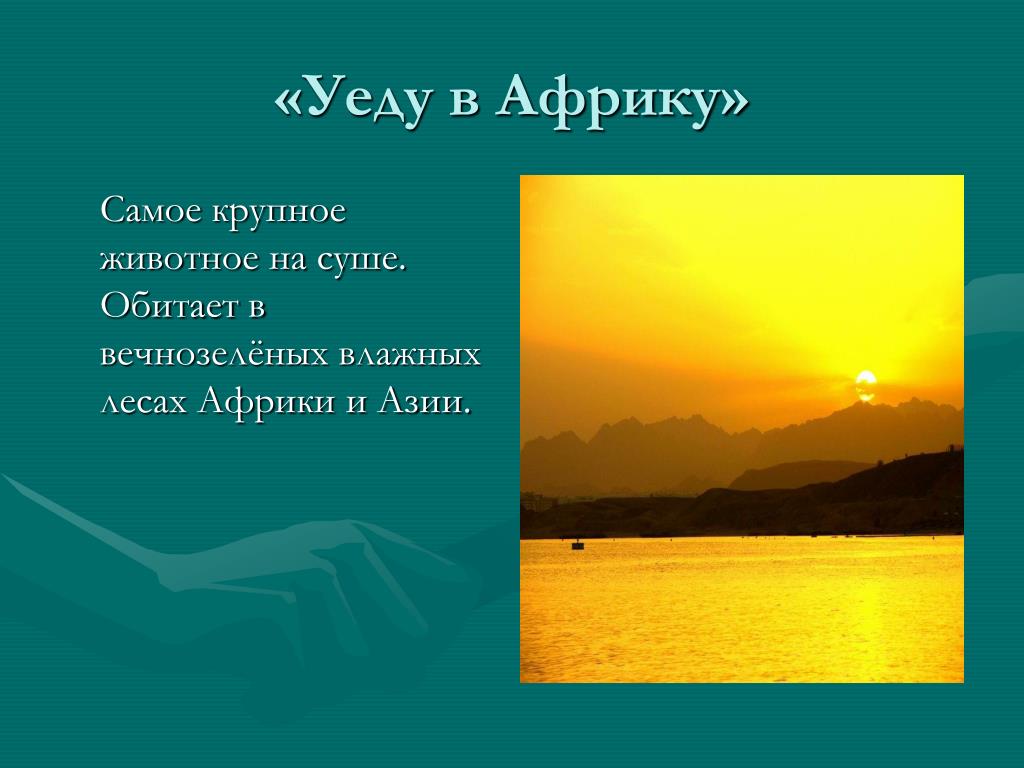 «Уеду в Африку»

Самое крупное животное на суше. Обитает в вечнозелёных влажных лесах Африки и Азии.